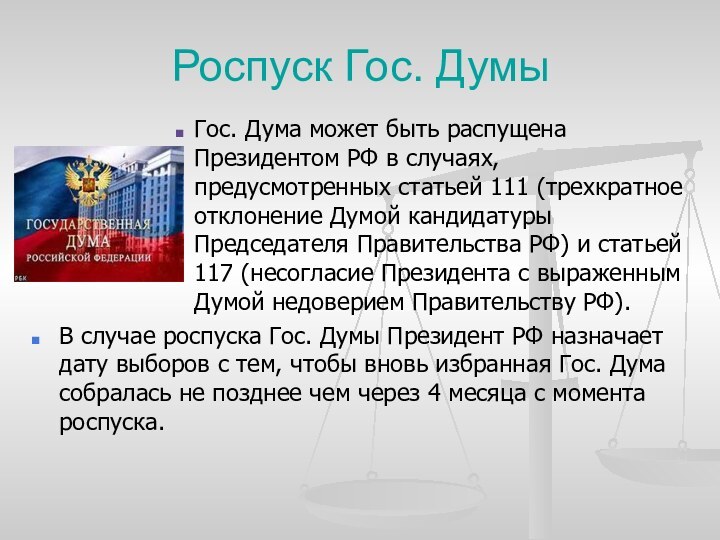 Роспуск Гос. Думы

ГОСУДАРСТВЕННАЯ ДУМА РОССИЙСКОЙ ФЕДЕРАЦИИ

РБК

Гос. Дума может быть распущена Президентом РФ в случаях, предусмотренных статьей 111 (трехкратное отклонение Думой кандидатуры Председателя Правительства РФ) и статьей 117 (несогласие Президента с выраженным Думой недоверием Правительству РФ).

В случае роспуска Гос. Думы Президент РФ назначает дату выборов с тем, чтобы вновь избранная Гос. Дума собралась не позднее чем через 4 месяца с момента роспуска.